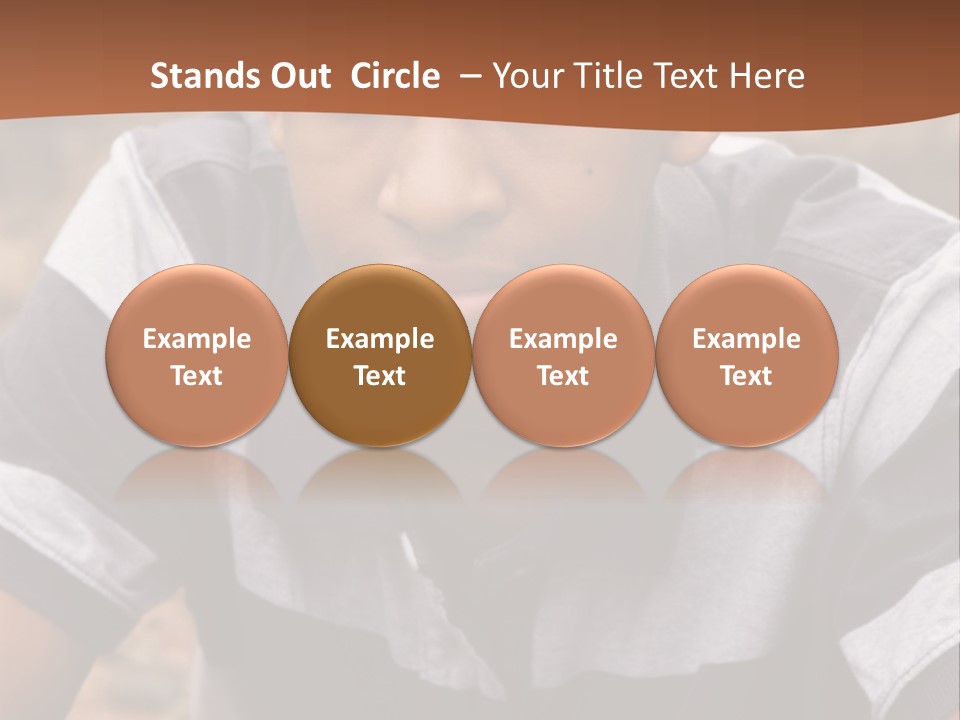 Stands Out Circle – Your Title Text Here

Example Text

Example Text

Example Text

Example Text